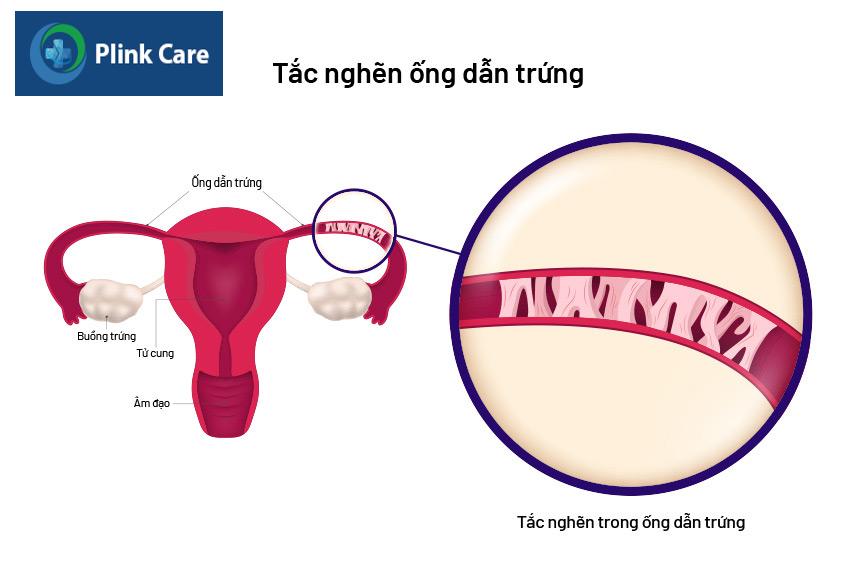 Plink Care

Tắc nghẽn ống dẫn trứng

Ống dẫn trứng

Buồng trứng

Tử cung

Âm đạo

Tắc nghẽn trong ống dẫn trứng